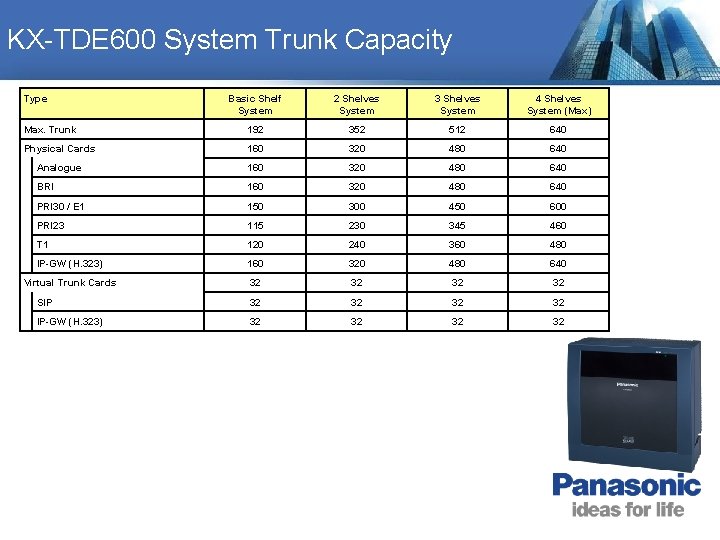 KX-TDE600 System Trunk Capacity

| Type | Basic Shelf System | 2 Shelves System | 3 Shelves System | 4 Shelves System (Max) |
|---|---|---|---|---|
| Max. Trunk | 192 | 352 | 512 | 640 |
| Physical Cards | 160 | 320 | 480 | 640 |
| Analogue | 160 | 320 | 480 | 640 |
| BRI | 160 | 320 | 480 | 640 |
| PRI30 / E1 | 150 | 300 | 450 | 600 |
| PRI23 | 115 | 230 | 345 | 460 |
| T1 | 120 | 240 | 360 | 480 |
| IP-GW (H.323) | 160 | 320 | 480 | 640 |
| Virtual Trunk Cards | 32 | 32 | 32 | 32 |
| SIP | 32 | 32 | 32 | 32 |
| IP-GW (H.323) | 32 | 32 | 32 | 32 |

Panasonic

Panasonic
ideas for life